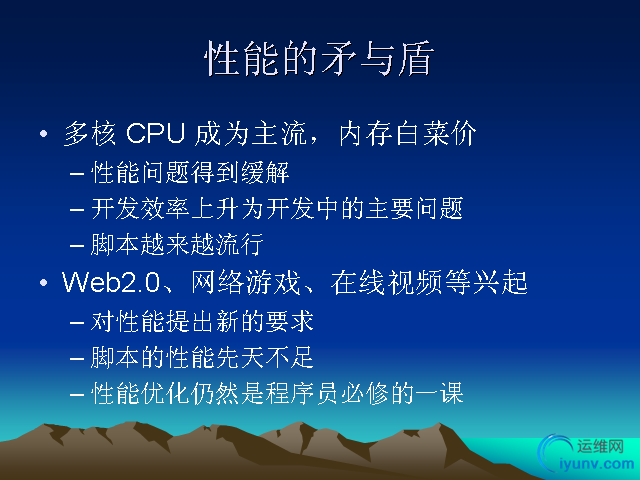 性能的矛与盾

• 多核 CPU 成为主流，内存白菜价
– 性能问题得到缓解
– 开发效率上升为开发中的主要问题
– 脚本越来越流行

• Web2.0、网络游戏、在线视频等兴起
– 对性能提出新的要求
– 脚本的性能先天不足
– 性能优化仍然是程序员必修的一课

运维网
iyunv.com